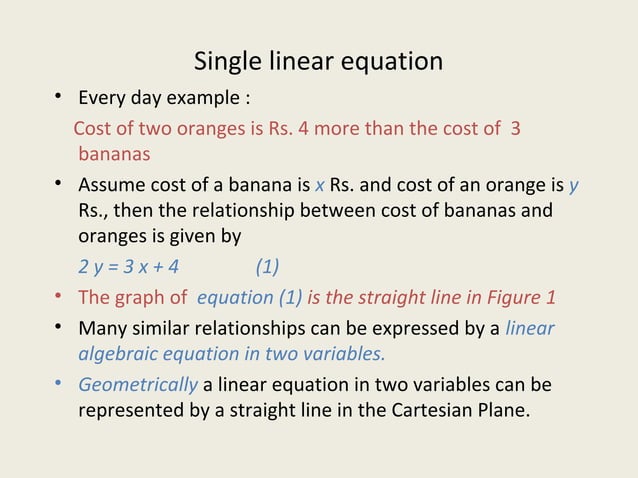 Single linear equation

• Every day example :

Cost of two oranges is Rs. 4 more than the cost of 3 bananas

• Assume cost of a banana is $x$ Rs. and cost of an orange is $y$ Rs., then the relationship between cost of bananas and oranges is given by

$2y = 3x + 4$ (1)

• The graph of equation (1) is the straight line in Figure 1

• Many similar relationships can be expressed by a linear algebraic equation in two variables.

• Geometrically a linear equation in two variables can be represented by a straight line in the Cartesian Plane.